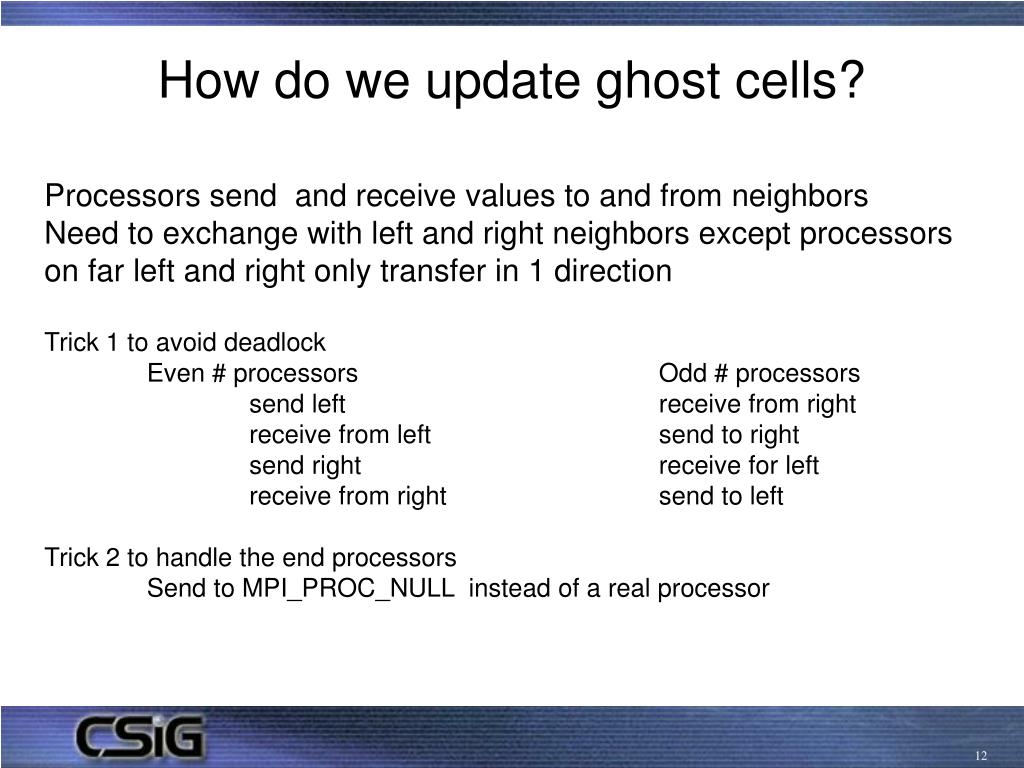 How do we update ghost cells?

Processors send and receive values to and from neighbors
Need to exchange with left and right neighbors except processors on far left and right only transfer in 1 direction

Trick 1 to avoid deadlock

Even # processors
send left
receive from left
send right
receive from right

Odd # processors
receive from right
send to right
receive for left
send to left

Trick 2 to handle the end processors
Send to MPI_PROC_NULL instead of a real processor

CSiG

12